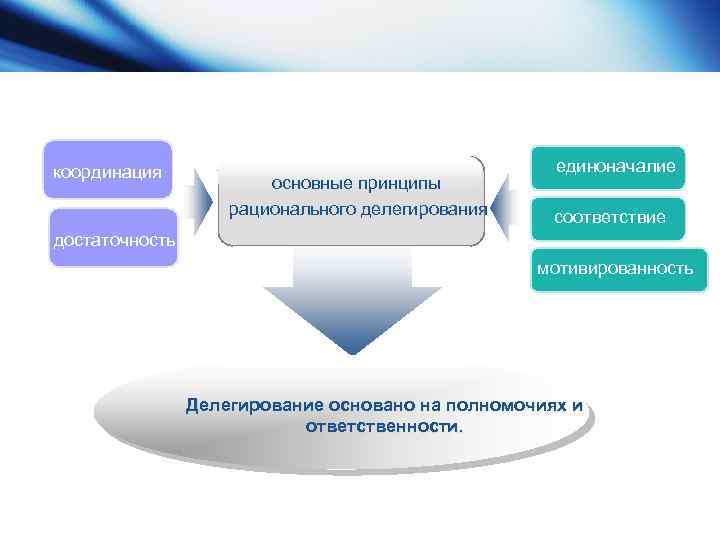 координация

достаточность

основные принципы рационального делегирования

единоначалие

соответствие

мотивированность

Делегирование основано на полномочиях и ответственности.